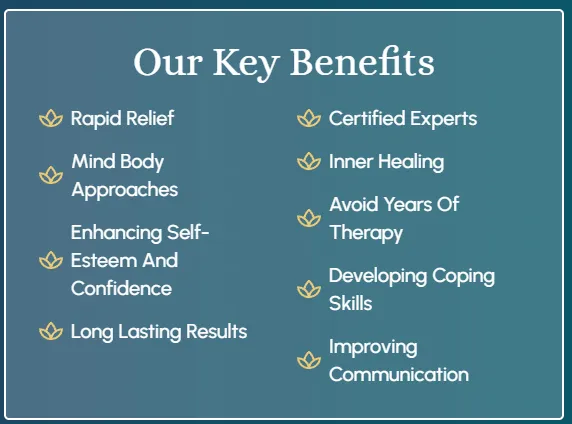 Our Key Benefits

Rapid Relief

Mind Body Approaches

Enhancing Self-Esteem And Confidence

Long Lasting Results

Certified Experts

Inner Healing

Avoid Years Of Therapy

Developing Coping Skills

Improving Communication